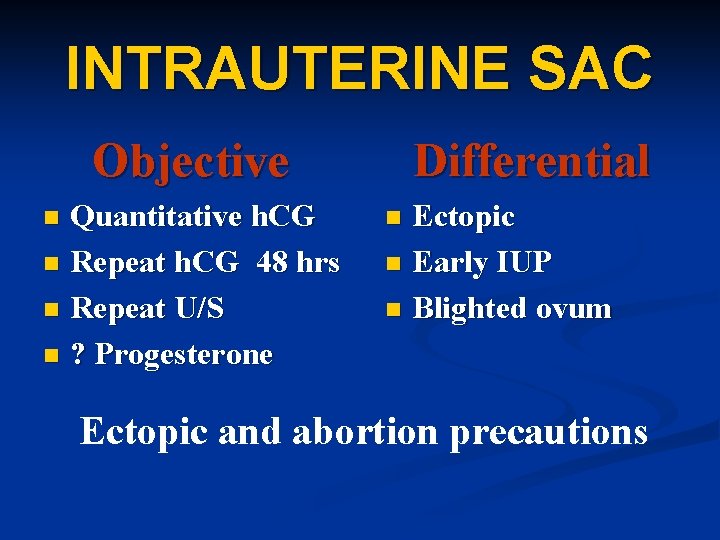 INTRAUTERINE SAC

Objective

- Quantitative hCG
- Repeat hCG 48 hrs
- Repeat U/S
- ? Progesterone

Differential

- Ectopic
- Early IUP
- Blighted ovum

Ectopic and abortion precautions